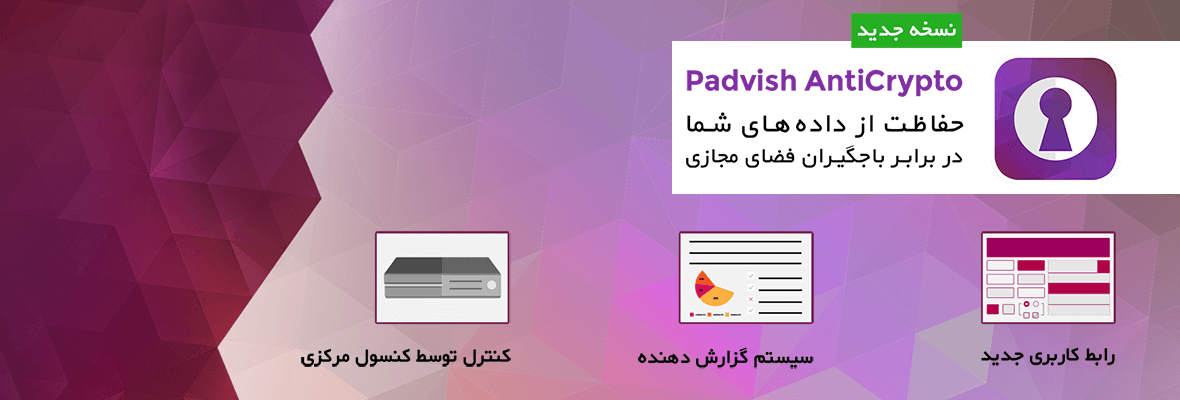 نسخه جدید

Padvish AntiCrypto

حفاظت از داده‌های شما
در برابر باجگیران فضای مجازی

رابط کاربری جدید

سیستم گزارش دهنده

کنترل توسط کنسول مرکزی